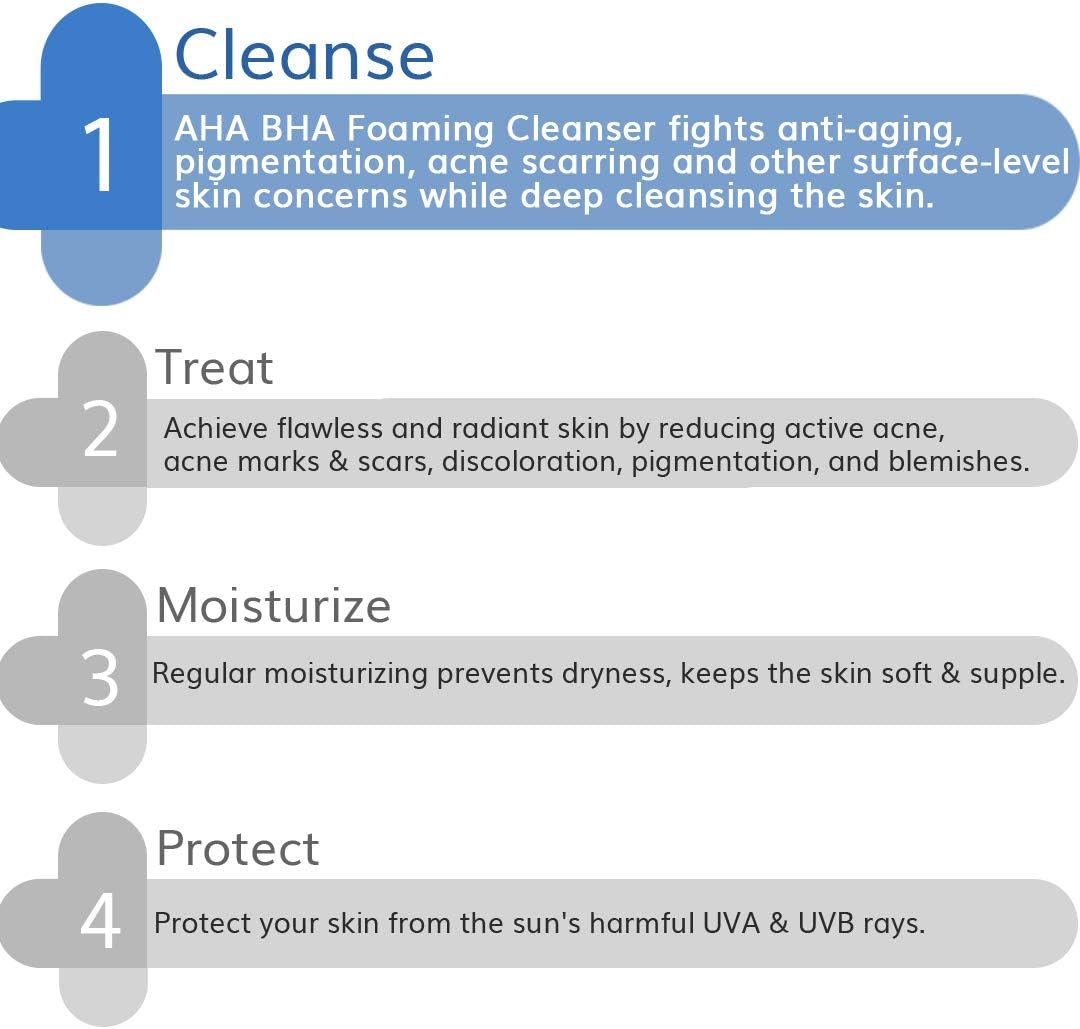 1
Cleanse
AHA BHA Foaming Cleanser fights anti-aging, pigmentation, acne scarring and other surface-level skin concerns while deep cleansing the skin.

2
Treat
Achieve flawless and radiant skin by reducing active acne, acne marks & scars, discoloration, pigmentation, and blemishes.

3
Moisturize
Regular moisturizing prevents dryness, keeps the skin soft & supple.

4
Protect
Protect your skin from the sun's harmful UVA & UVB rays.